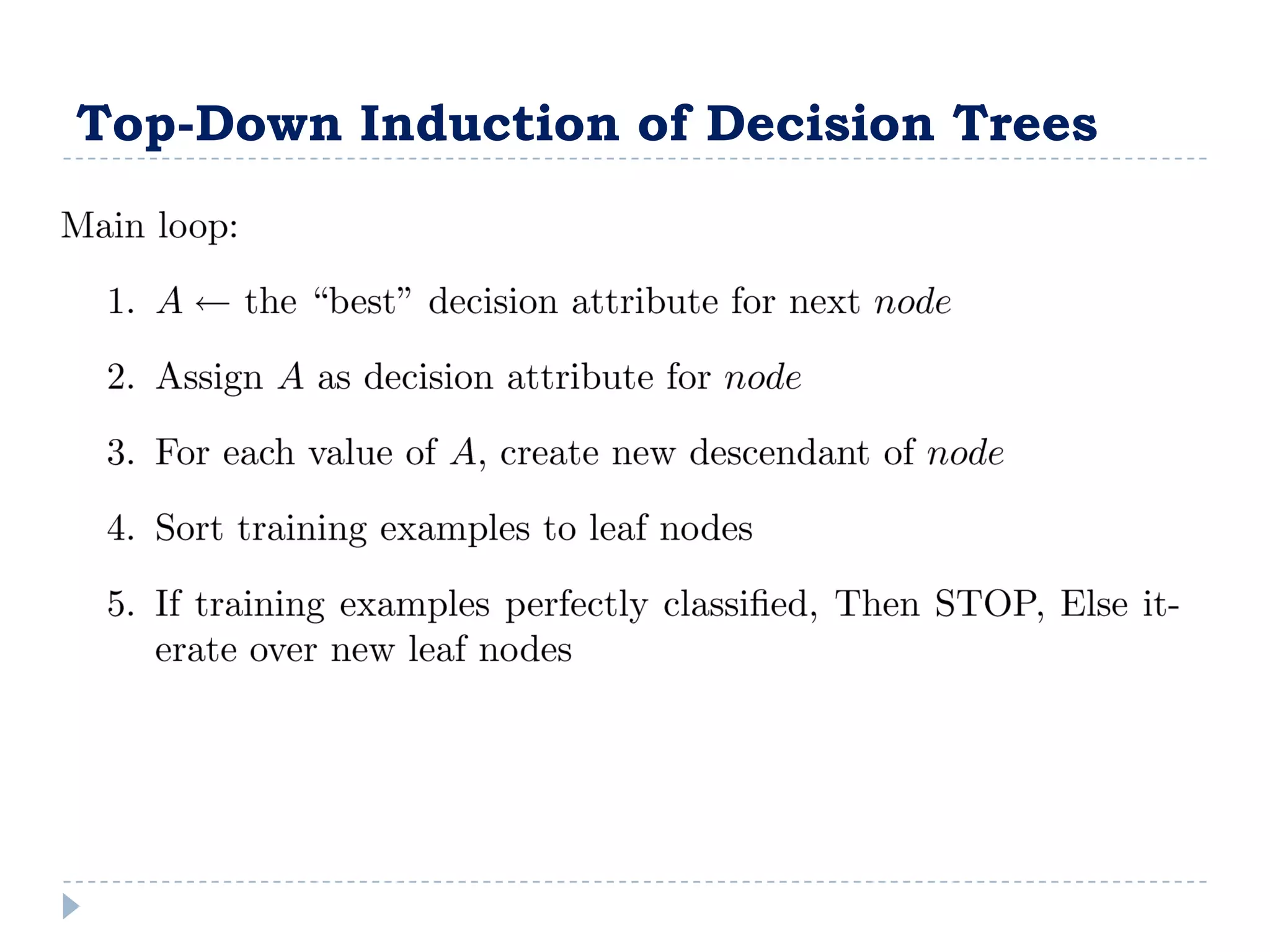 Top-Down Induction of Decision Trees

Main loop:

1. $A \leftarrow$ the "best" decision attribute for next $node$

2. Assign $A$ as decision attribute for $node$

3. For each value of $A$, create new descendant of $node$

4. Sort training examples to leaf nodes

5. If training examples perfectly classified, Then STOP, Else iterate over new leaf nodes